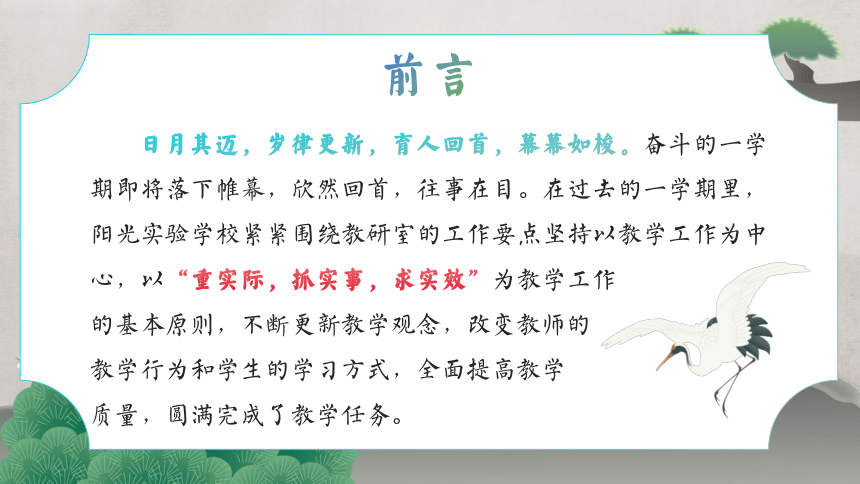 前言

日月其迈，岁律更新，育人回首，幕幕如梭。奋斗的一学期即将落下帷幕，欣然回首，往事在目。在过去的一学期里，阳光实验学校紧紧围绕教研室的工作要点坚持以教学工作为中心，以“重实际，抓实事，求实效”为教学工作的基本原则，不断更新教学观念，改变教师的教学行为和学生的学习方式，全面提高教学质量，圆满完成了教学任务。